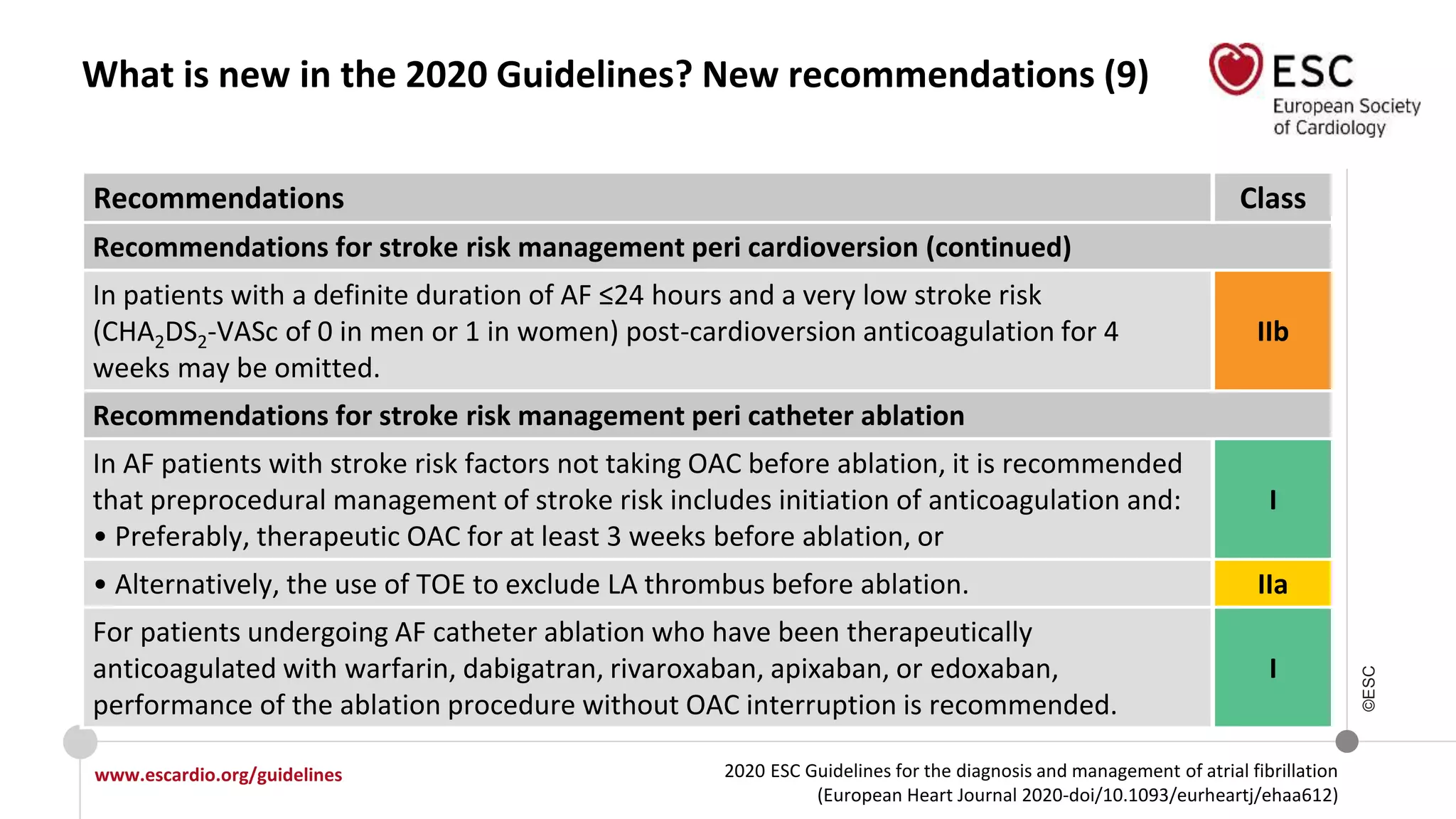 What is new in the 2020 Guidelines? New recommendations (9)

ESC
European Society of Cardiology

| Recommendations | Class |
|---|---|
| **Recommendations for stroke risk management peri cardioversion (continued)** | |
| In patients with a definite duration of AF ≤24 hours and a very low stroke risk ($CHA_2DS_2$-VASc of 0 in men or 1 in women) post-cardioversion anticoagulation for 4 weeks may be omitted. | IIb |
| **Recommendations for stroke risk management peri catheter ablation** | |
| In AF patients with stroke risk factors not taking OAC before ablation, it is recommended that preprocedural management of stroke risk includes initiation of anticoagulation and: • Preferably, therapeutic OAC for at least 3 weeks before ablation, or | I |
| • Alternatively, the use of TOE to exclude LA thrombus before ablation. | IIa |
| For patients undergoing AF catheter ablation who have been therapeutically anticoagulated with warfarin, dabigatran, rivaroxaban, apixaban, or edoxaban, performance of the ablation procedure without OAC interruption is recommended. | I |

©ESC

www.escardio.org/guidelines

2020 ESC Guidelines for the diagnosis and management of atrial fibrillation (European Heart Journal 2020-doi/10.1093/eurheartj/ehaa612)